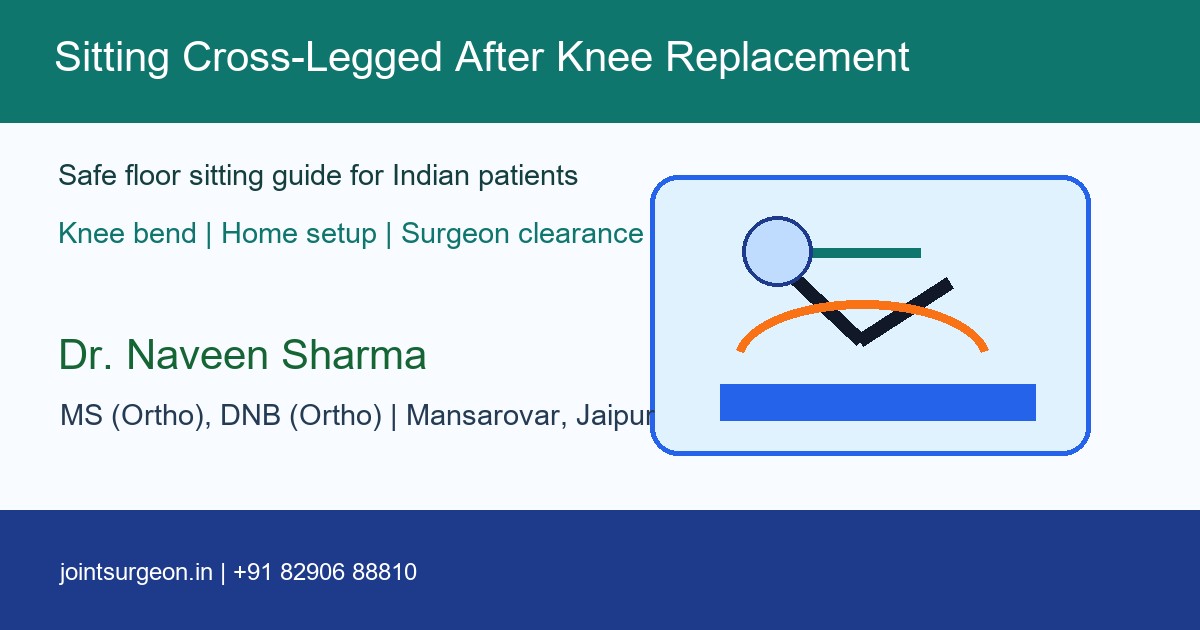 Sitting Cross-Legged After Knee Replacement

Safe floor sitting guide for Indian patients

Knee bend | Home setup | Surgeon clearance

Dr. Naveen Sharma

MS (Ortho), DNB (Ortho) | Mansarovar, Jaipur

jointsurgeon.in | +91 82906 88810